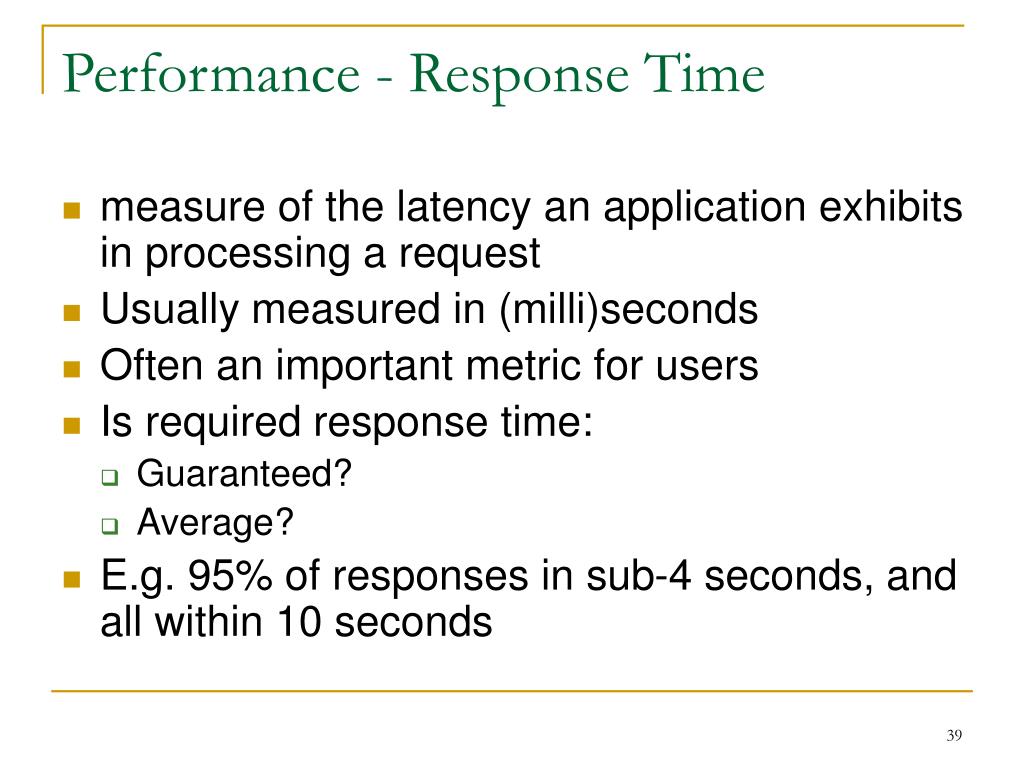 Performance - Response Time

- measure of the latency an application exhibits in processing a request
- Usually measured in (milli)seconds
- Often an important metric for users
- Is required response time:
  - Guaranteed?
  - Average?
- E.g. 95% of responses in sub-4 seconds, and all within 10 seconds

39